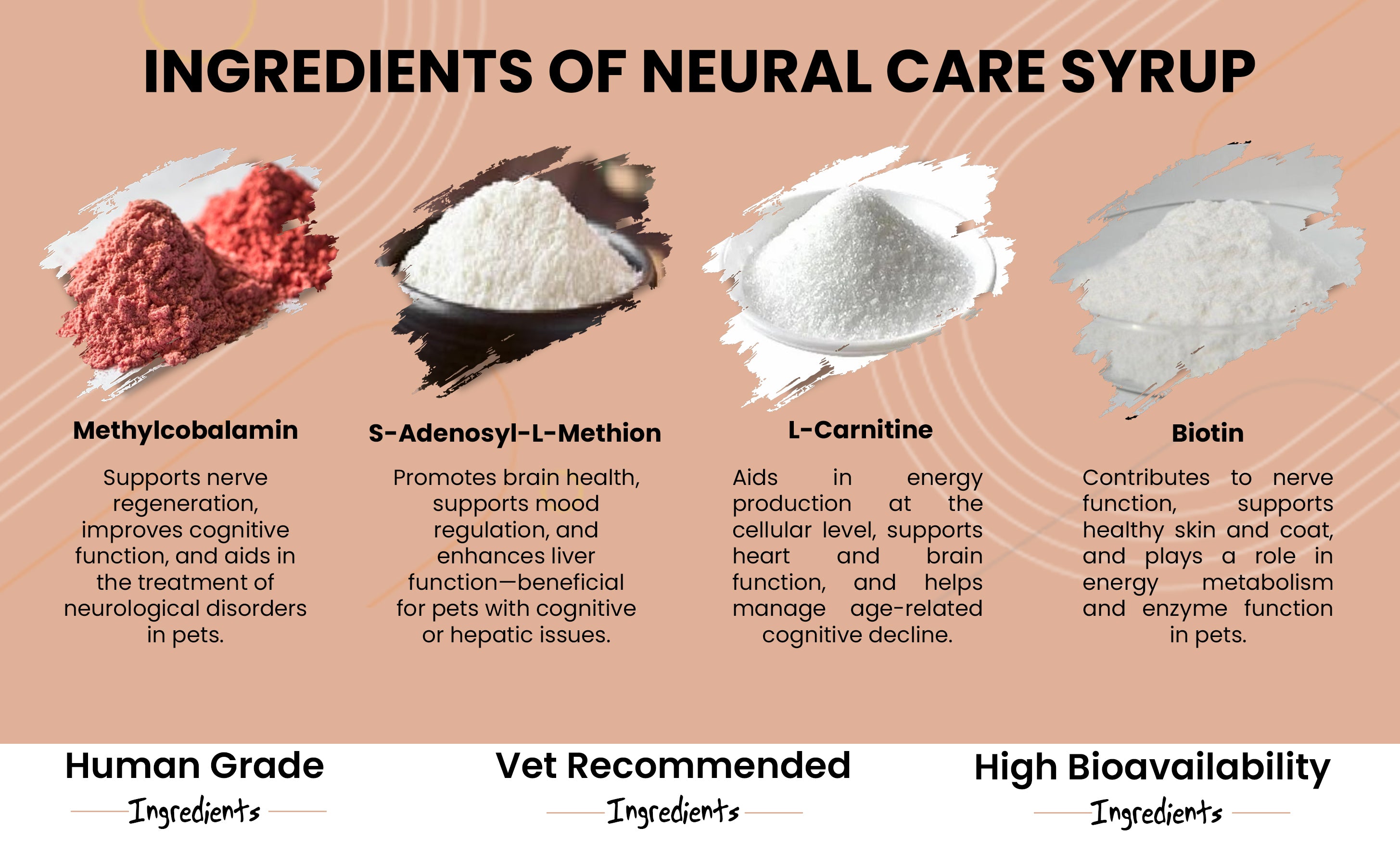 INGREDIENTS OF NEURAL CARE SYRUP

Methylcobalamin

Supports nerve regeneration, improves cognitive function, and aids in the treatment of neurological disorders in pets.

S-Adenosyl-L-Methion

Promotes brain health, supports mood regulation, and enhances liver function—beneficial for pets with cognitive or hepatic issues.

L-Carnitine

Aids in energy production at the cellular level, supports heart and brain function, and helps manage age-related cognitive decline.

Biotin

Contributes to nerve function, supports healthy skin and coat, and plays a role in energy metabolism and enzyme function in pets.

Human Grade
Ingredients

Vet Recommended
Ingredients

High Bioavailability
Ingredients